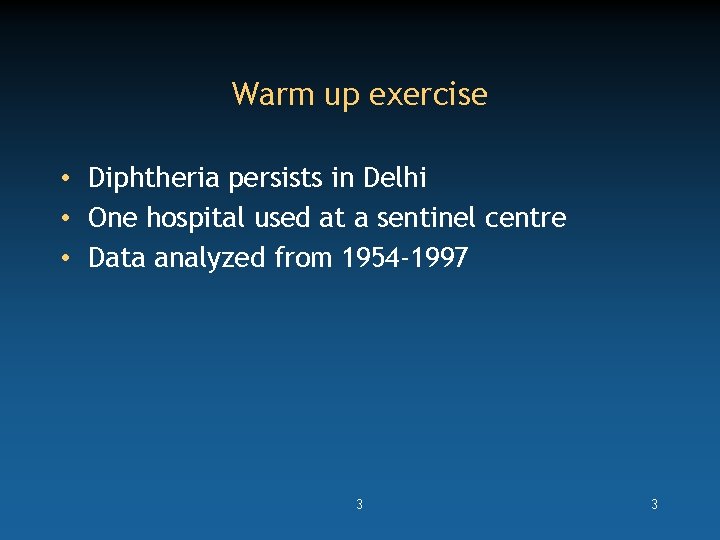 Warm up exercise

• Diphtheria persists in Delhi
• One hospital used at a sentinel centre
• Data analyzed from 1954-1997

3

3